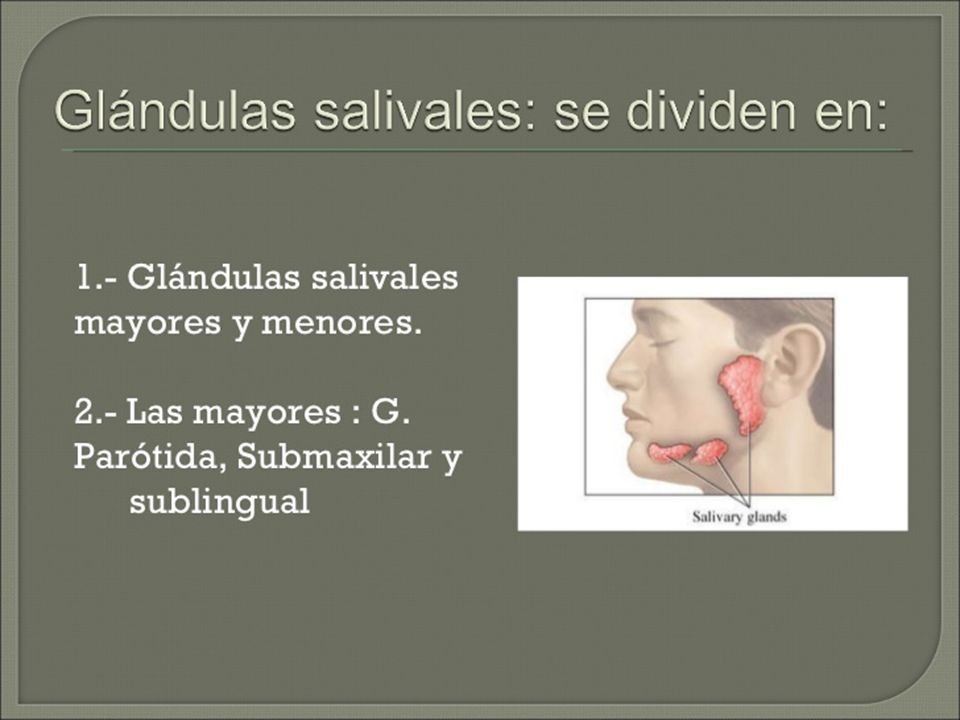 Glándulas salivales: se dividen en:

1.- Glándulas salivales mayores y menores.

2.- Las mayores : G. Parótida, Submaxilar y sublingual

Salivary glands